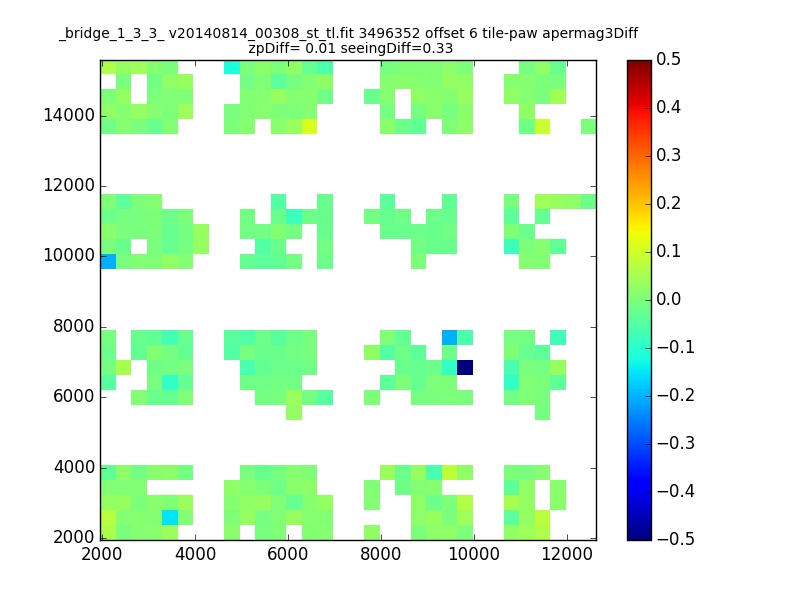 _bridge_1_3_3_ v20140814_00308_st_tl.fit 3496352 offset 6 tile-paw apermag3Diff
zpDiff= 0.01 seeingDiff=0.33

14000
12000
10000
8000
6000
4000
2000

2000
4000
6000
8000
10000
12000

0.5
0.4
0.3
0.2
0.1
0.0
−0.1
−0.2
−0.3
−0.4
−0.5